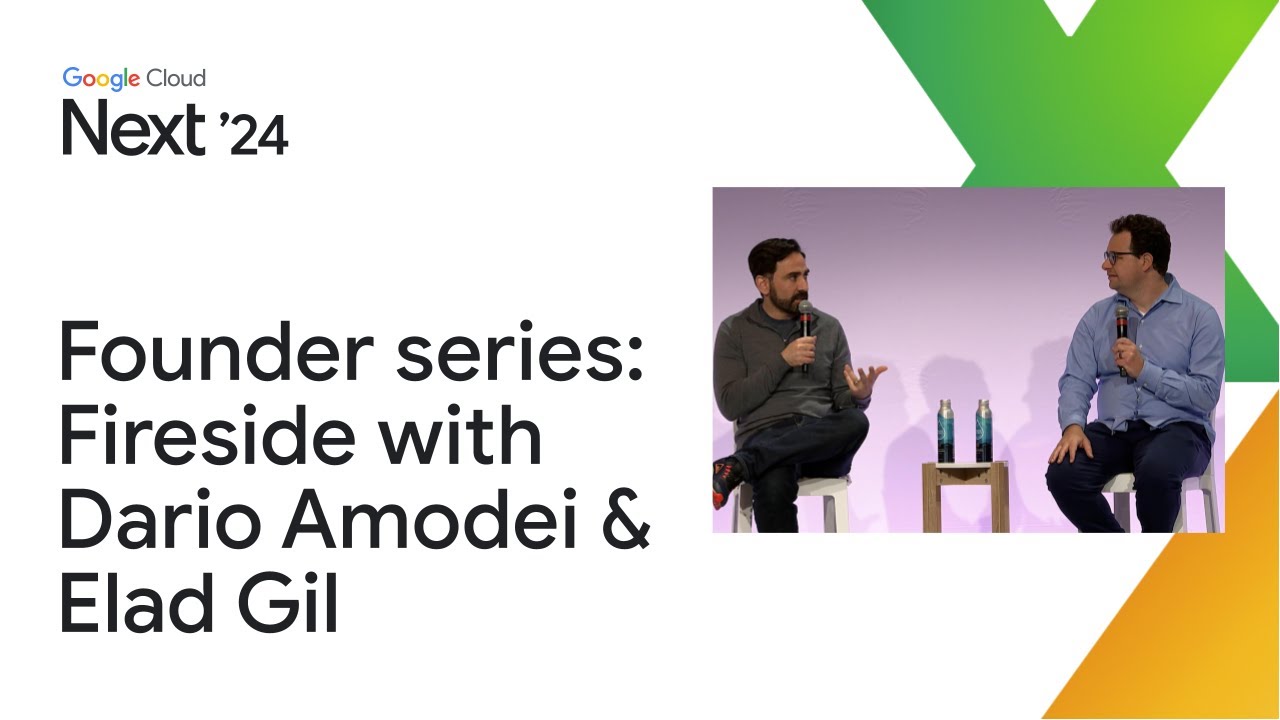 Google Cloud
Next '24

Founder series: Fireside with Dario Amodei & Elad Gil